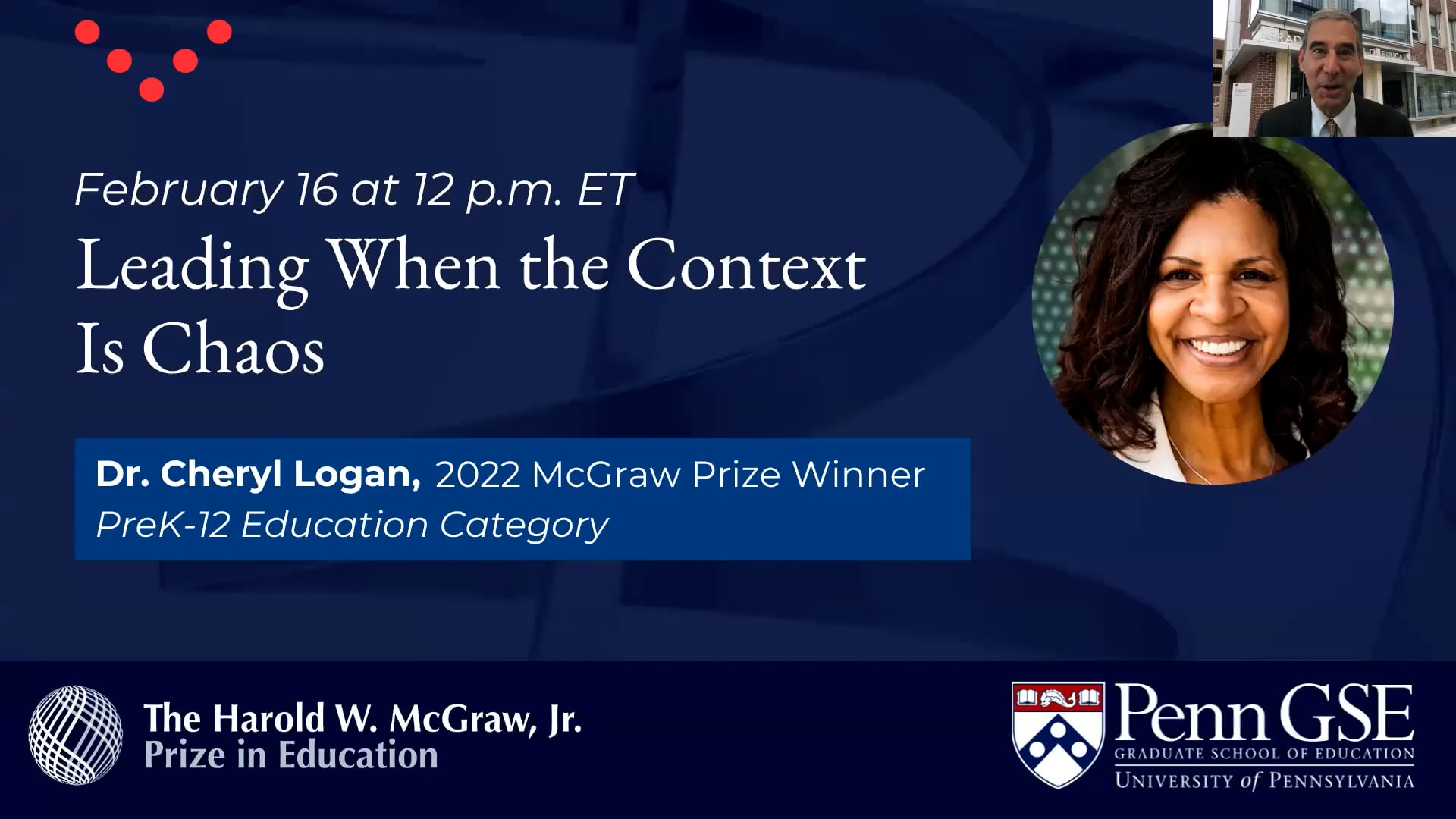 February 16 at 12 p.m. ET

Leading When the Context Is Chaos

Dr. Cheryl Logan, 2022 McGraw Prize Winner
PreK-12 Education Category

The Harold W. McGraw, Jr.
Prize in Education

Penn GSE
GRADUATE SCHOOL OF EDUCATION
UNIVERSITY of PENNSYLVANIA